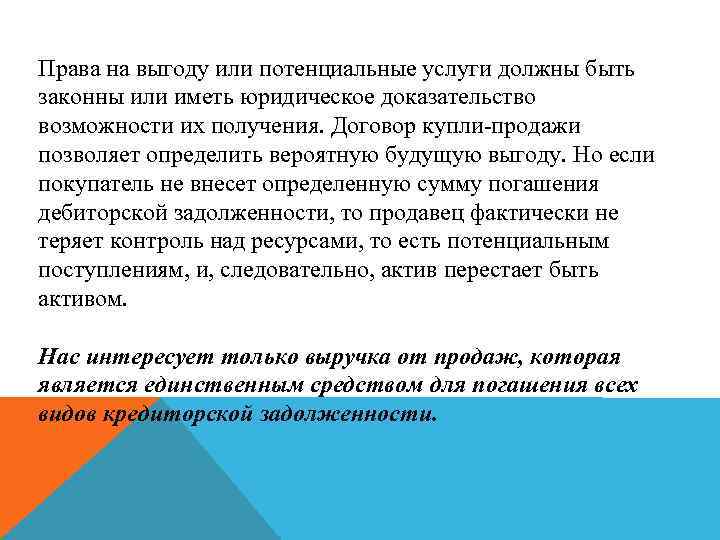 Права на выгоду или потенциальные услуги должны быть законны или иметь юридическое доказательство возможности их получения. Договор купли-продажи позволяет определить вероятную будущую выгоду. Но если покупатель не внесет определенную сумму погашения дебиторской задолженности, то продавец фактически не теряет контроль над ресурсами, то есть потенциальным поступлениям, и, следовательно, актив перестает быть активом.

Нас интересует только выручка от продаж, которая является единственным средством для погашения всех видов кредиторской задолженности.